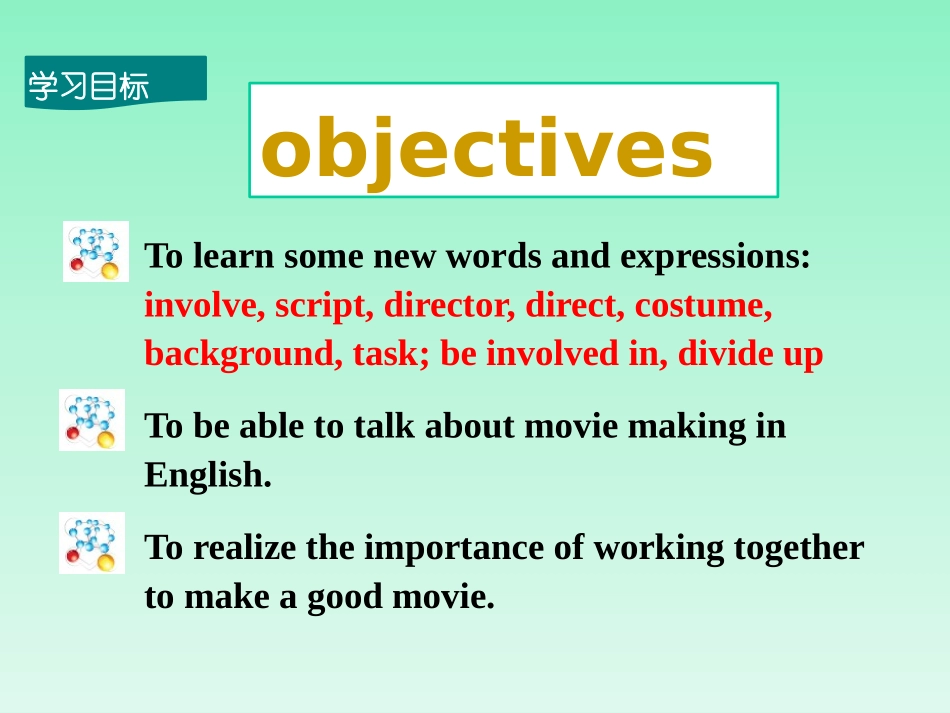 学习目标

objectives

To learn some new words and expressions: involve, script, director, direct, costume, background, task; be involved in, divide up

To be able to talk about movie making in English.

To realize the importance of working together to make a good movie.